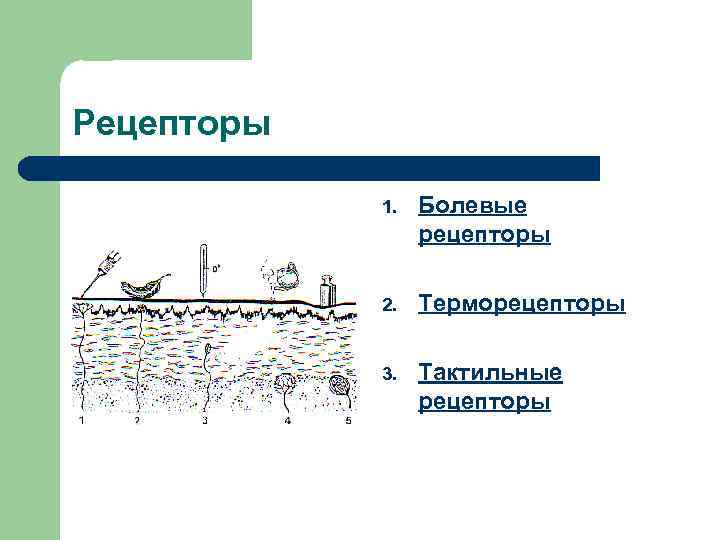 Рецепторы

0°

1 2 3 4 5

1. Болевые рецепторы

2. Терморецепторы

3. Тактильные рецепторы